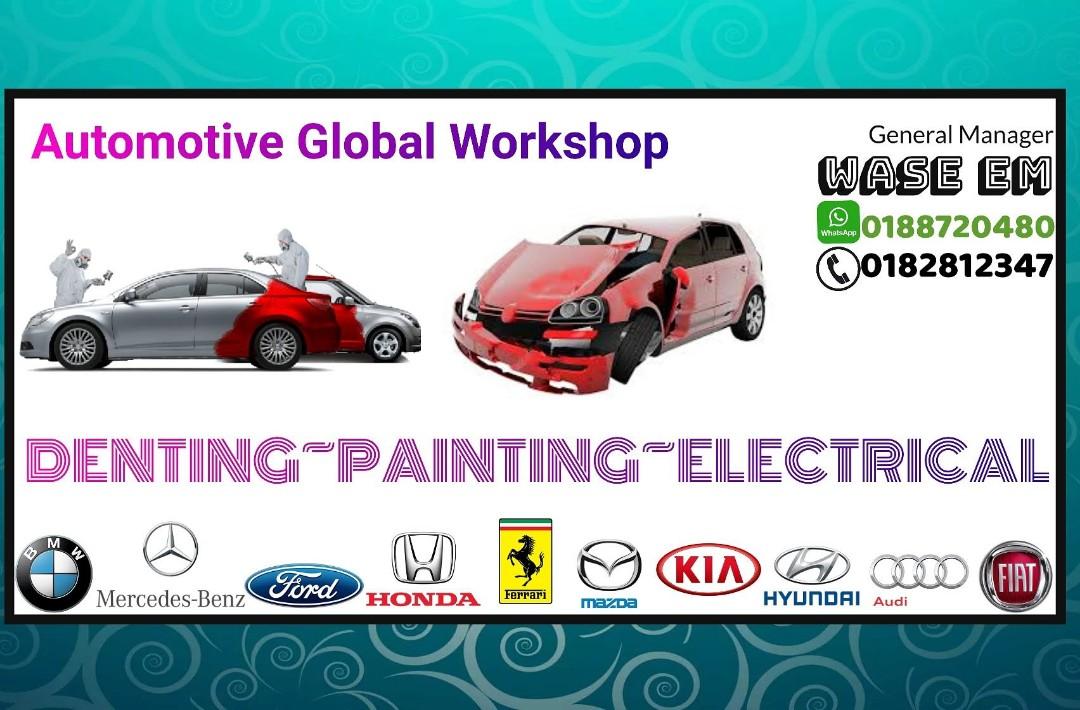 Automotive Global Workshop

General Manager
WASE EM
WhatsApp 0188720480
0182812347

DENTING~PAINTING~ELECTRICAL

BMW
Mercedes-Benz
Ford
HONDA
Ferrari
mazda
KIA
HYUNDAI
Audi
FIAT